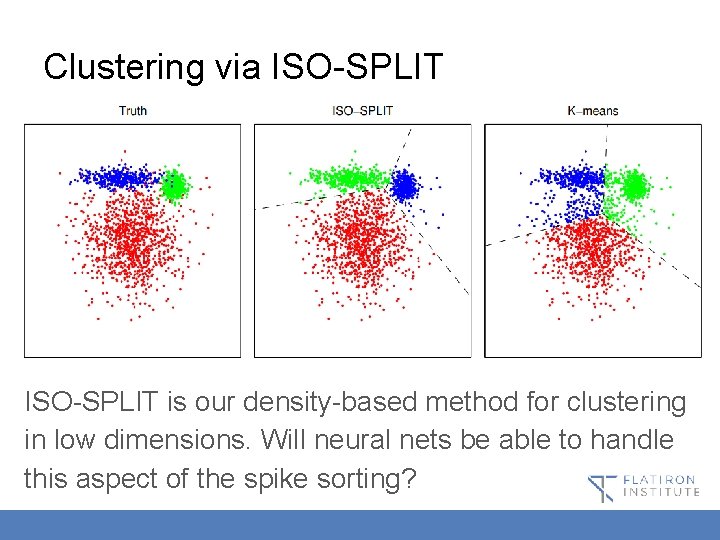 Clustering via ISO-SPLIT

Truth

ISO–SPLIT

K–means

ISO-SPLIT is our density-based method for clustering in low dimensions. Will neural nets be able to handle this aspect of the spike sorting?

FLATIRON INSTITUTE